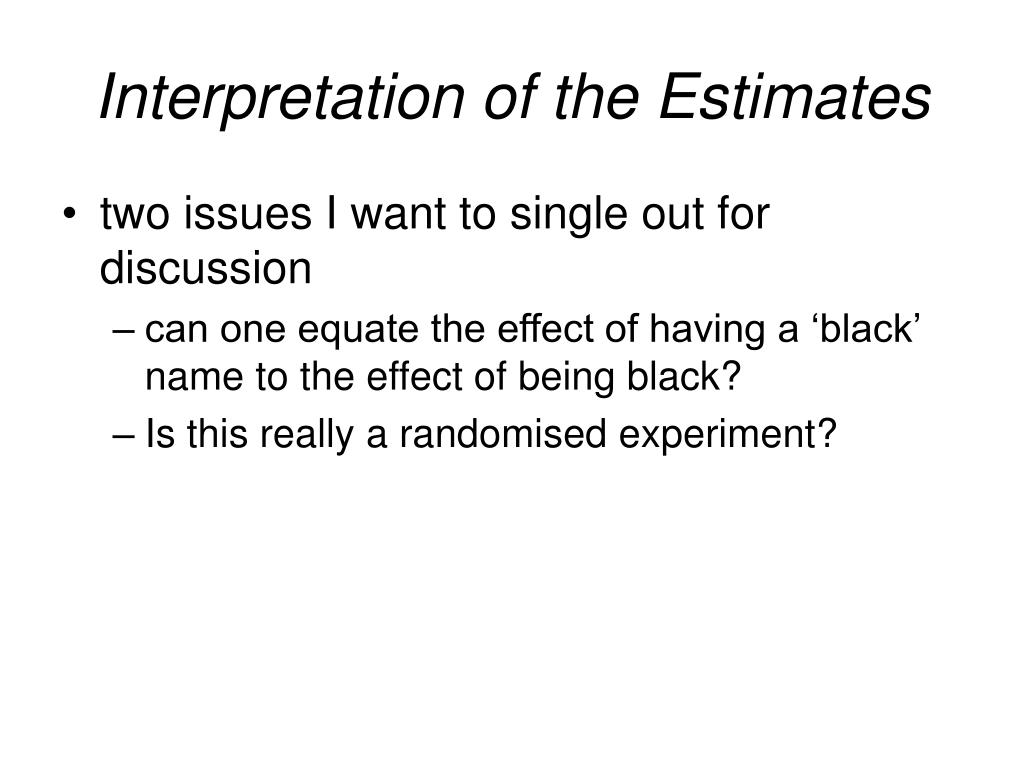 Interpretation of the Estimates

• two issues I want to single out for discussion
– can one equate the effect of having a ‘black’ name to the effect of being black?
– Is this really a randomised experiment?